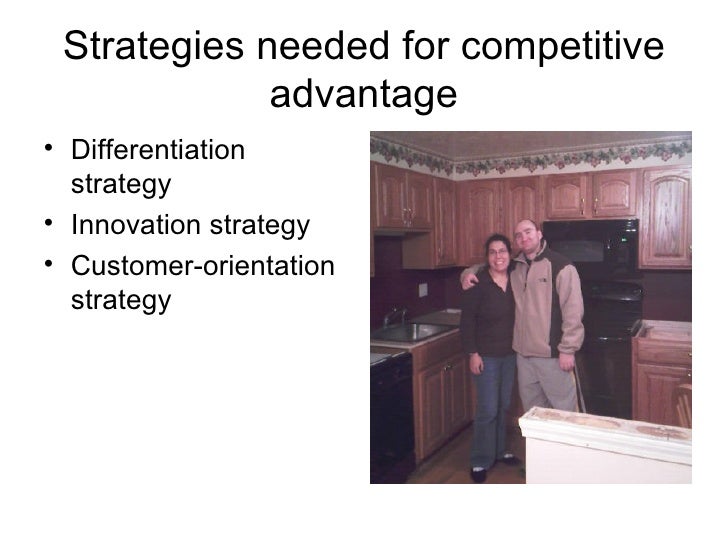 Strategies needed for competitive advantage

• Differentiation strategy
• Innovation strategy
• Customer-orientation strategy